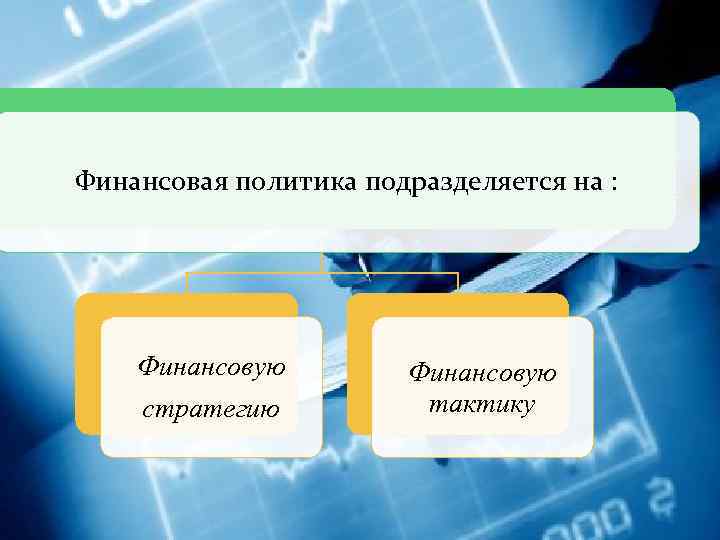 Финансовая политика подразделяется на :

Финансовую стратегию

Финансовую тактику